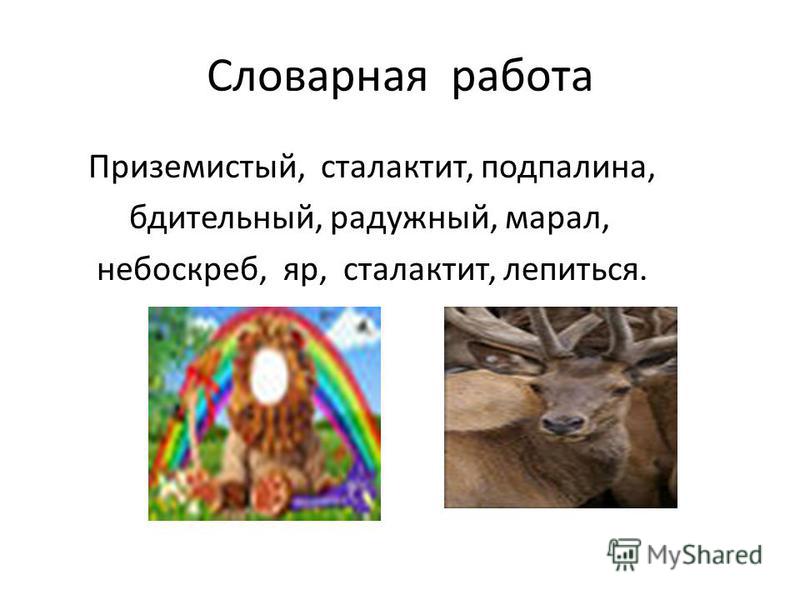 Словарная работа

Приземистый, сталактит, подпалина, бдительный, радужный, марал, небоскреб, яр, сталактит, лепиться.

MyShared